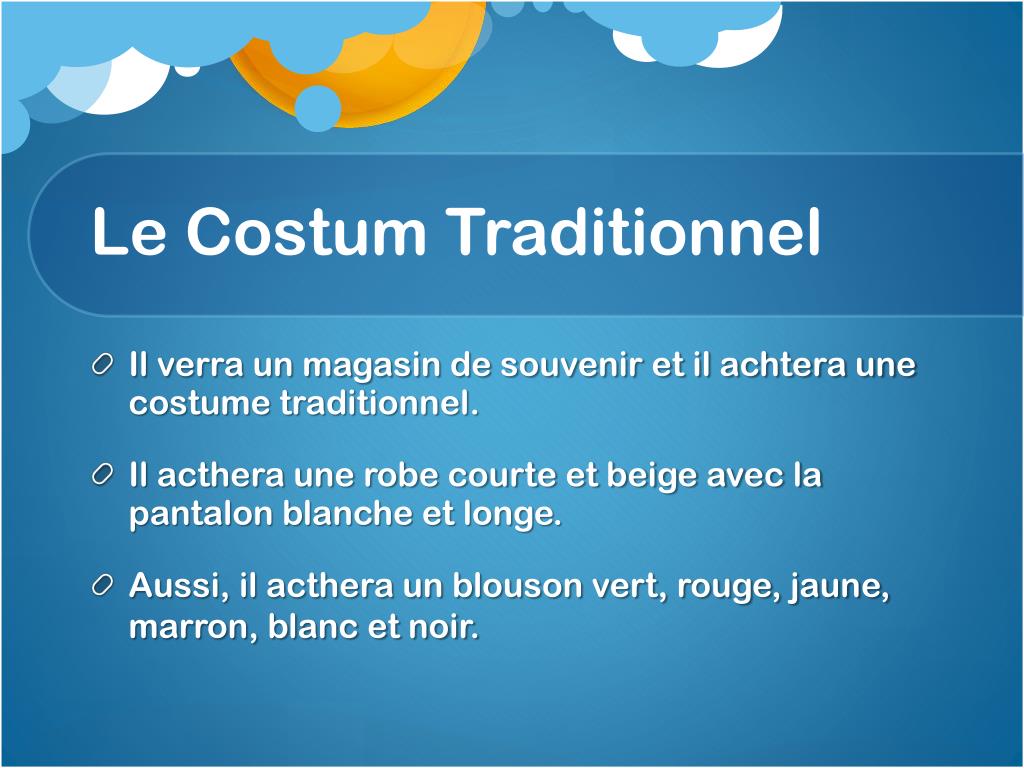 Le Costum Traditionnel

Il verra un magasin de souvenir et il achtera une costume traditionnel.

Il acthera une robe courte et beige avec la pantalon blanche et longe.

Aussi, il acthera un blouson vert, rouge, jaune, marron, blanc et noir.